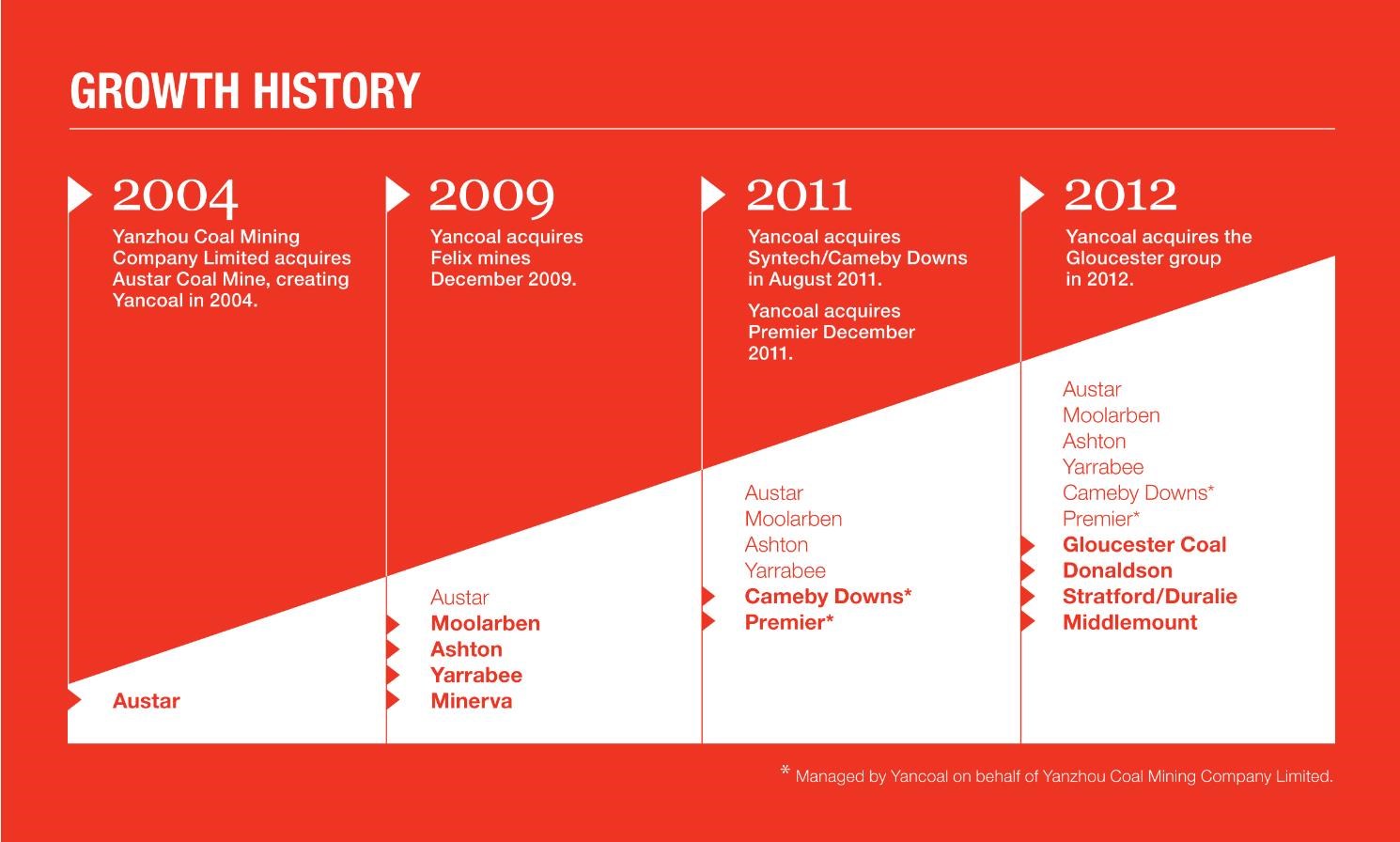 GROWTH HISTORY

2004

Yanzhou Coal Mining Company Limited acquires Austar Coal Mine, creating Yancoal in 2004.

Austar

2009

Yancoal acquires Felix mines December 2009.

Austar
Moolarben
Ashton
Yarrabee
Minerva

2011

Yancoal acquires Syntech/Cameby Downs in August 2011.

Yancoal acquires Premier December 2011.

Austar
Moolarben
Ashton
Yarrabee
Cameby Downs*
Premier*

2012

Yancoal acquires the Gloucester group in 2012.

Austar
Moolarben
Ashton
Yarrabee
Cameby Downs*
Premier*
Gloucester Coal
Donaldson
Stratford/Duralie
Middlemount

* Managed by Yancoal on behalf of Yanzhou Coal Mining Company Limited.